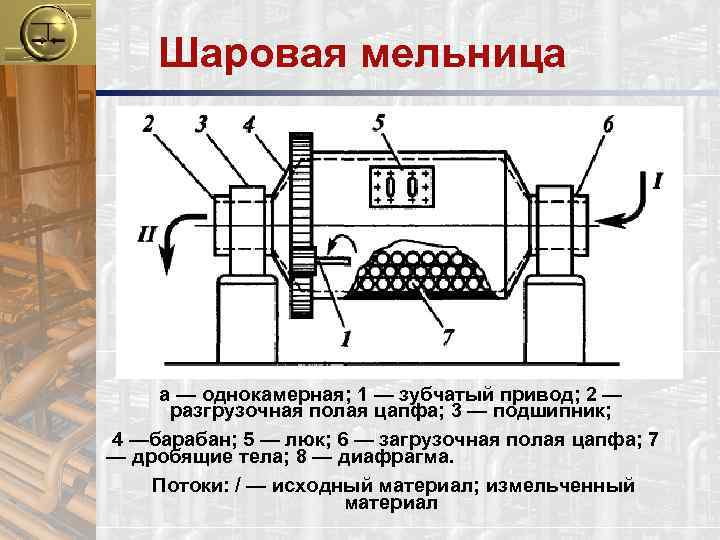 Шаровая мельница

2 3 4 5 6

I

II

1 7

а — однокамерная; 1 — зубчатый привод; 2 — разгрузочная полая цапфа; 3 — подшипник;

4 —барабан; 5 — люк; 6 — загрузочная полая цапфа; 7 — дробящие тела; 8 — диафрагма.

Потоки: / — исходный материал; измельченный материал